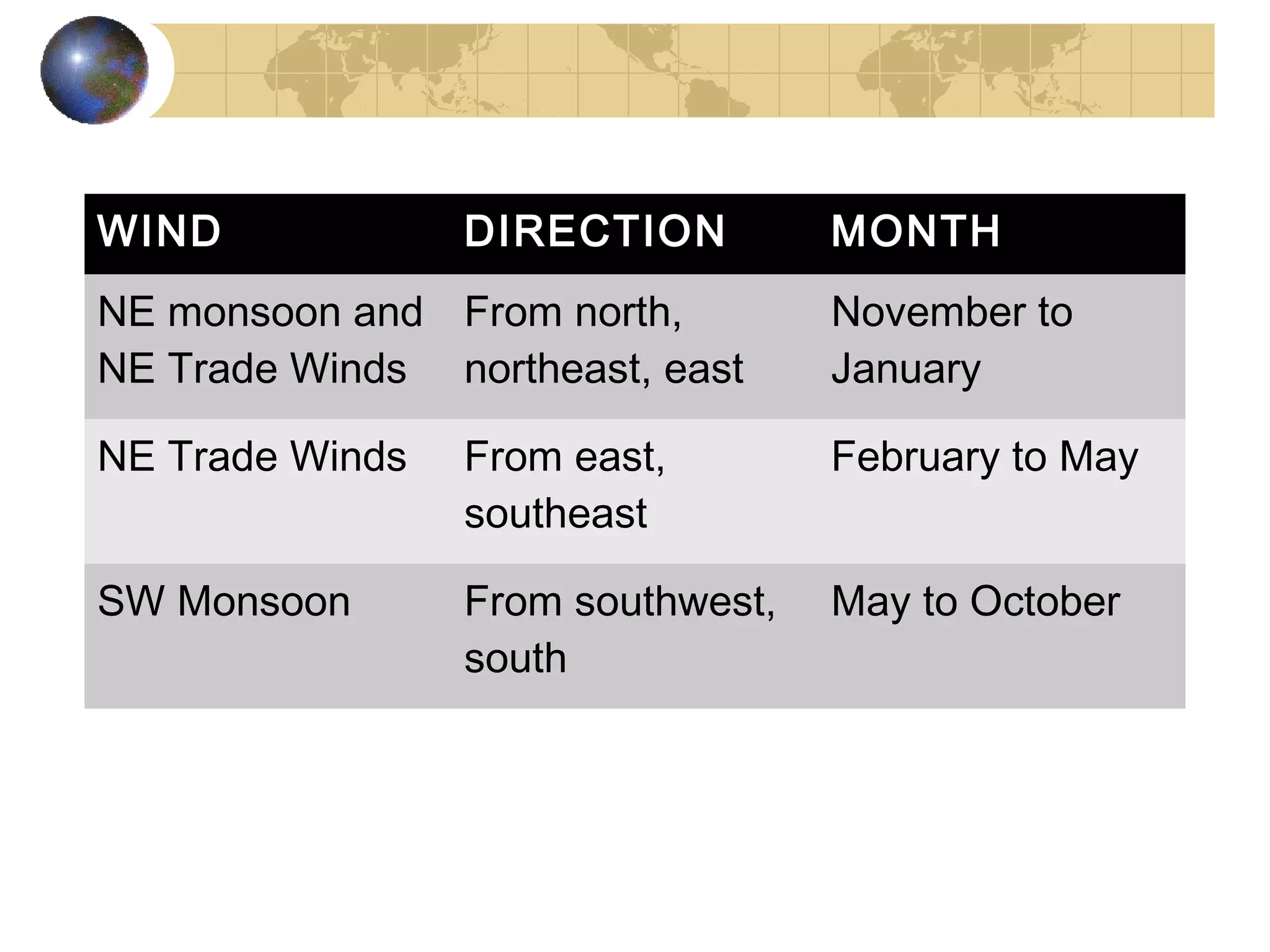 | WIND | DIRECTION | MONTH |
|---|---|---|
| NE monsoon and NE Trade Winds | From north, northeast, east | November to January |
| NE Trade Winds | From east, southeast | February to May |
| SW Monsoon | From southwest, south | May to October |